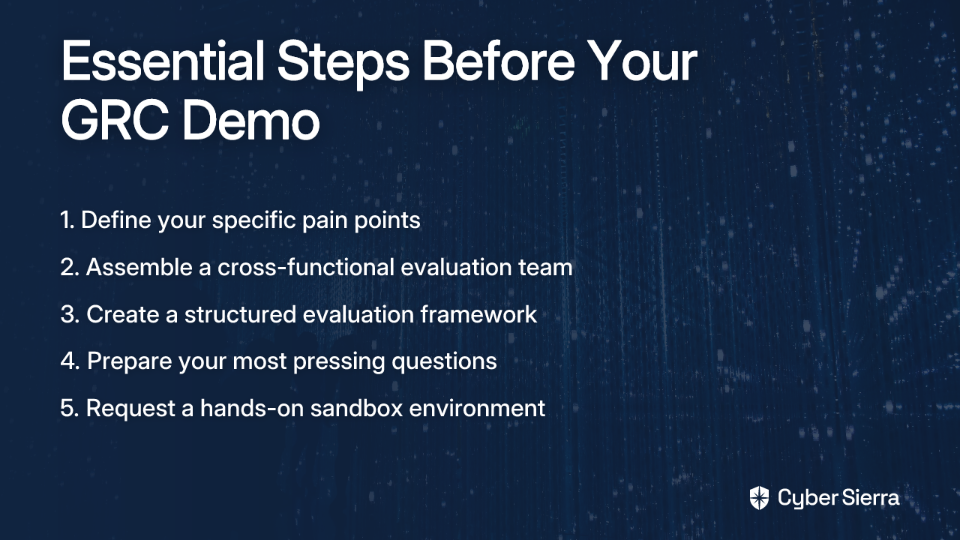 Essential Steps Before Your GRC Demo

1. Define your specific pain points

2. Assemble a cross-functional evaluation team

3. Create a structured evaluation framework

4. Prepare your most pressing questions

5. Request a hands-on sandbox environment

Cyber Sierra